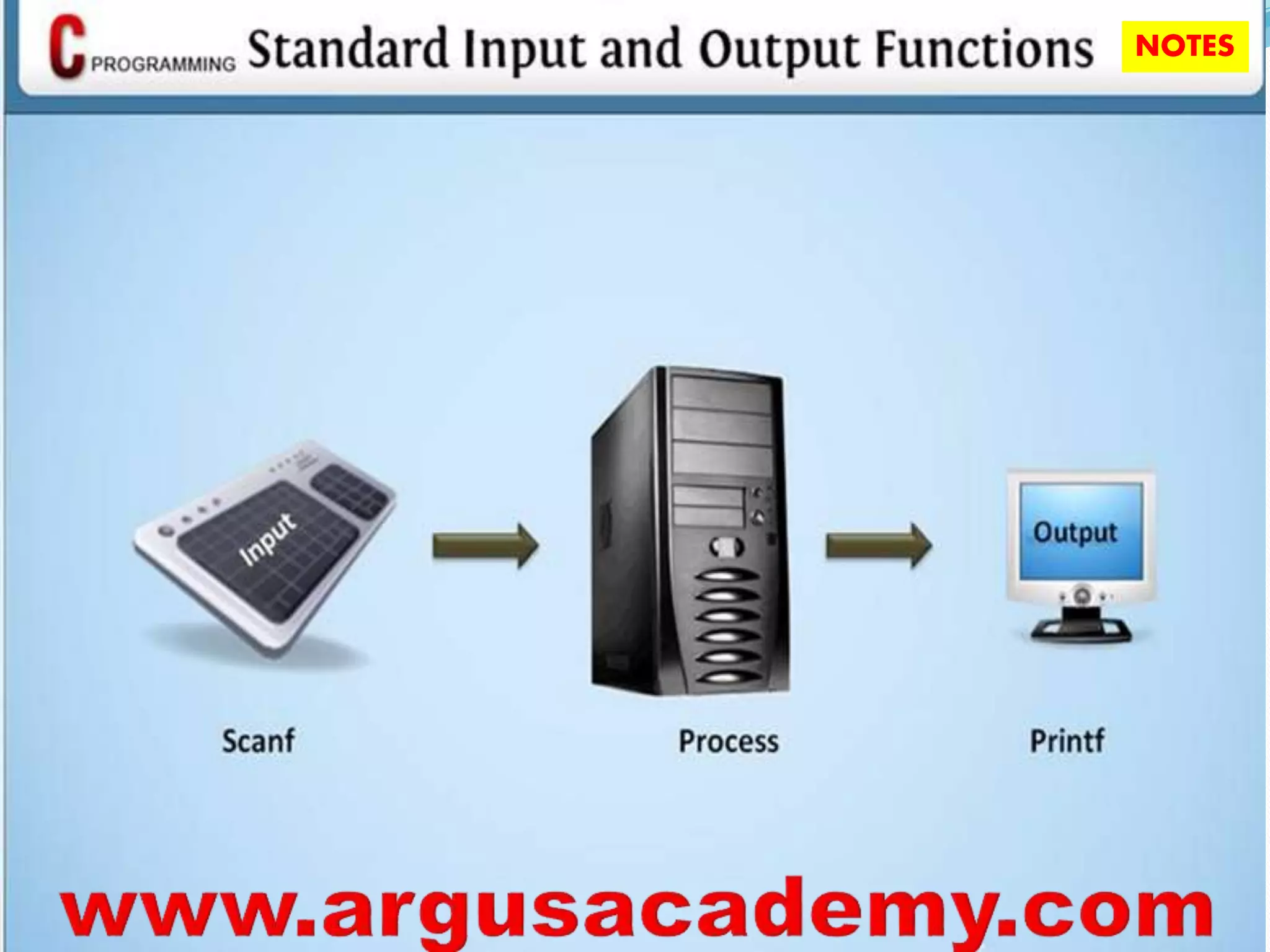 C PROGRAMMING Standard Input and Output Functions NOTES

Input

Output

Scanf

Process

Printf

www.argusacademy.com